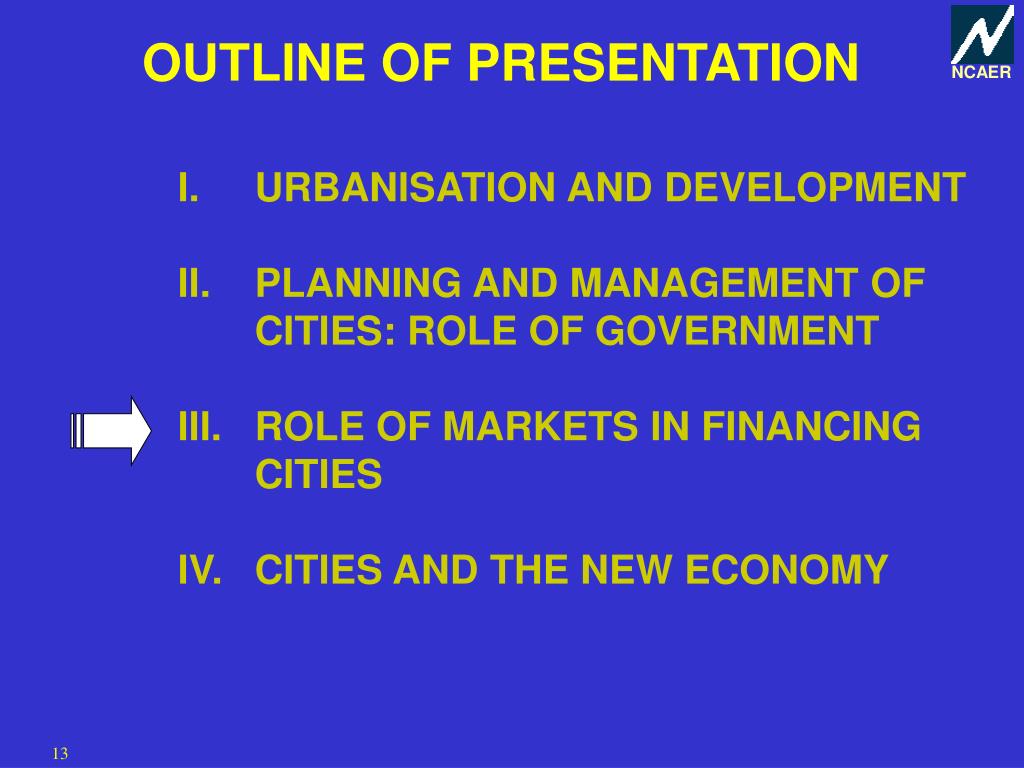 OUTLINE OF PRESENTATION

NCAER

I. URBANISATION AND DEVELOPMENT

II. PLANNING AND MANAGEMENT OF CITIES: ROLE OF GOVERNMENT

III. ROLE OF MARKETS IN FINANCING CITIES

IV. CITIES AND THE NEW ECONOMY

13